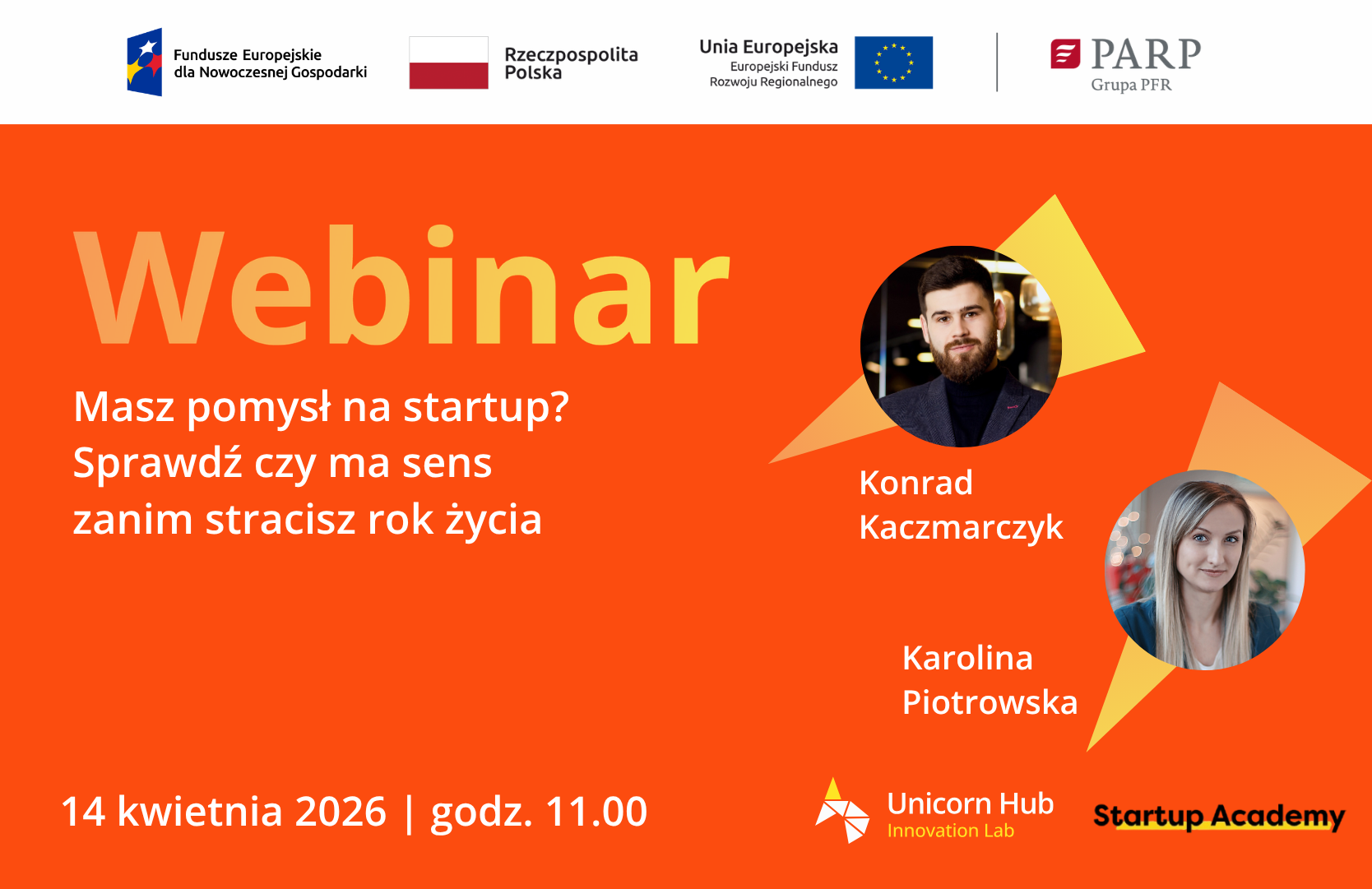 Fundusze Europejskie dla Nowoczesnej Gospodarki

Rzeczpospolita Polska

Unia Europejska
Europejski Fundusz Rozwoju Regionalnego

PARP
Grupa PFR

Webinar

Masz pomysł na startup?
Sprawdź czy ma sens
zanim stracisz rok życia

Konrad
Kaczmarczyk

Karolina
Piotrowska

14 kwietnia 2026 | godz. 11.00

Unicorn Hub
Innovation Lab

Startup Academy